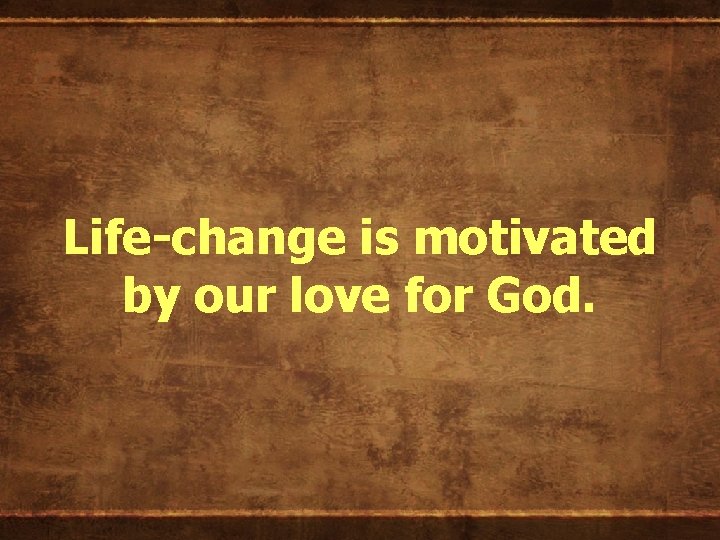 Life-change is motivated by our love for God.